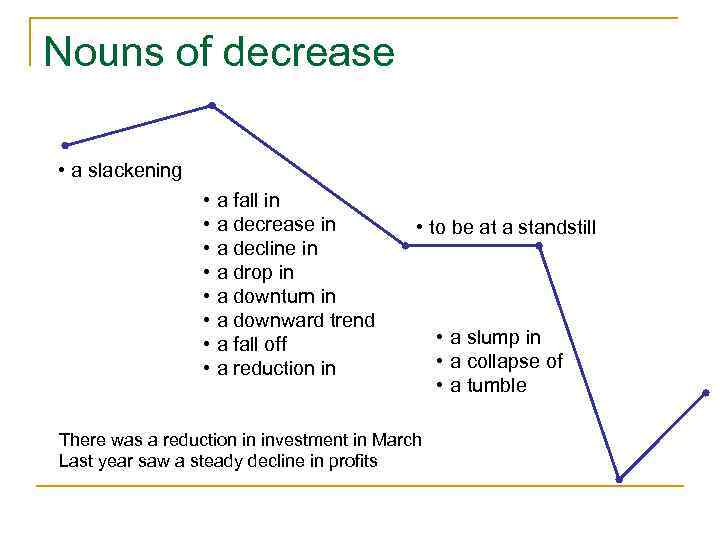 Nouns of decrease

• a slackening

• a fall in
• a decrease in
• a decline in
• a drop in
• a downturn in
• a downward trend
• a fall off
• a reduction in

• to be at a standstill

• a slump in
• a collapse of
• a tumble

There was a reduction in investment in March
Last year saw a steady decline in profits